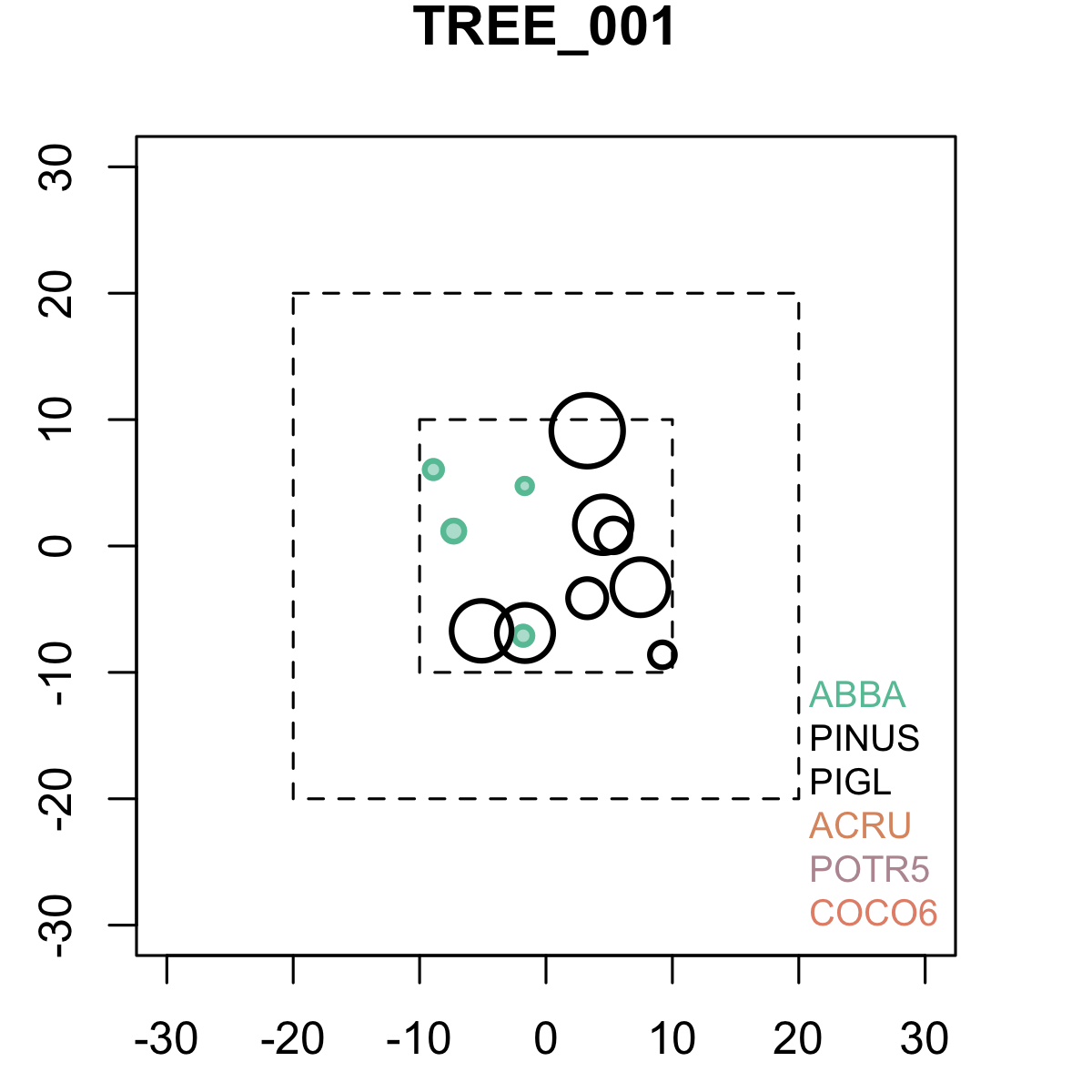 TREE_001

30
20
10
0
-10
-20
-30

ABBA
PINUS
PIGL
ACRU
POTR5
COCO6

-30 -20 -10 0 10 20 30